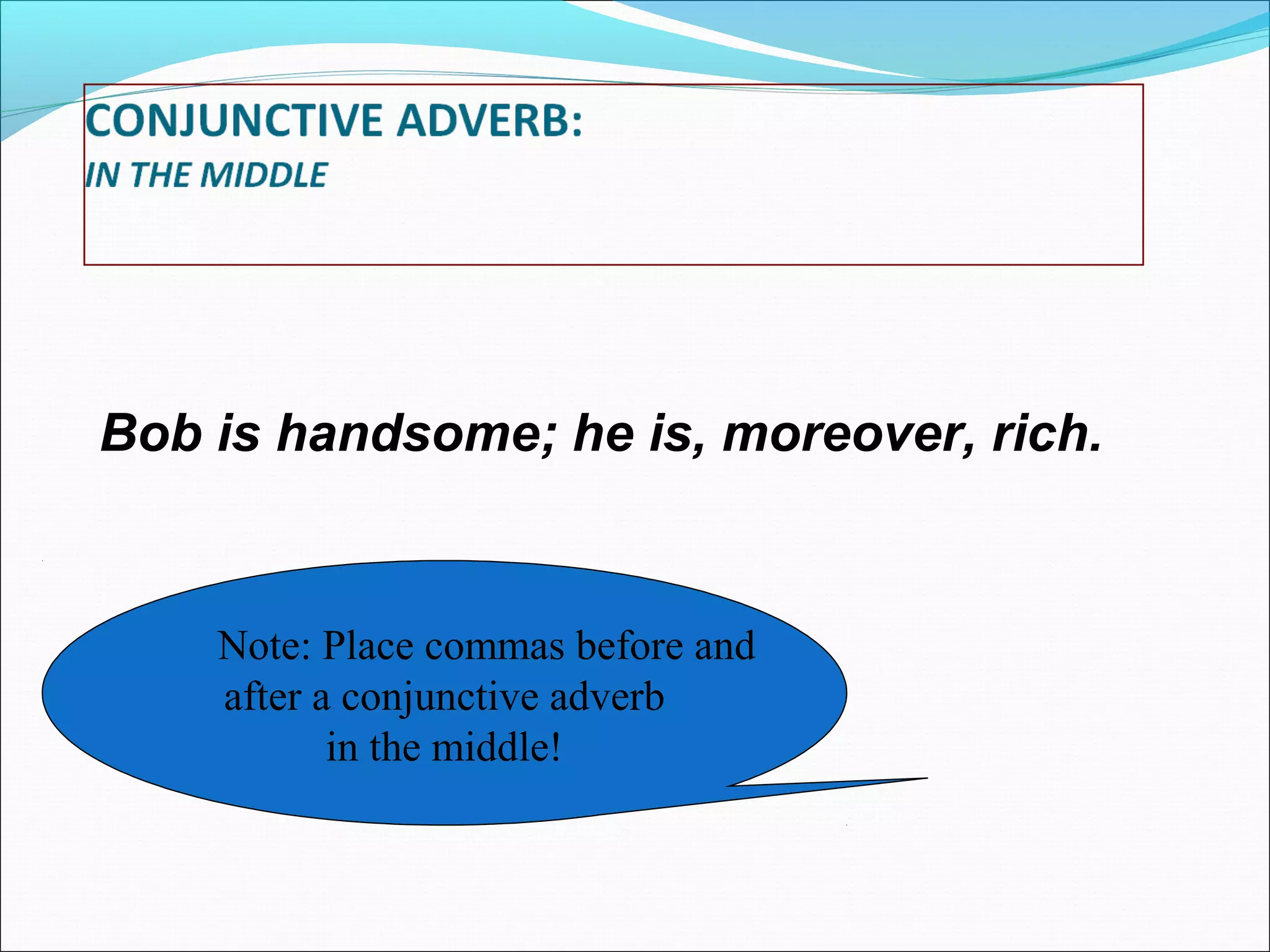 CONJUNCTIVE ADVERB:
IN THE MIDDLE

Bob is handsome; he is, moreover, rich.

Note: Place commas before and after a conjunctive adverb in the middle!